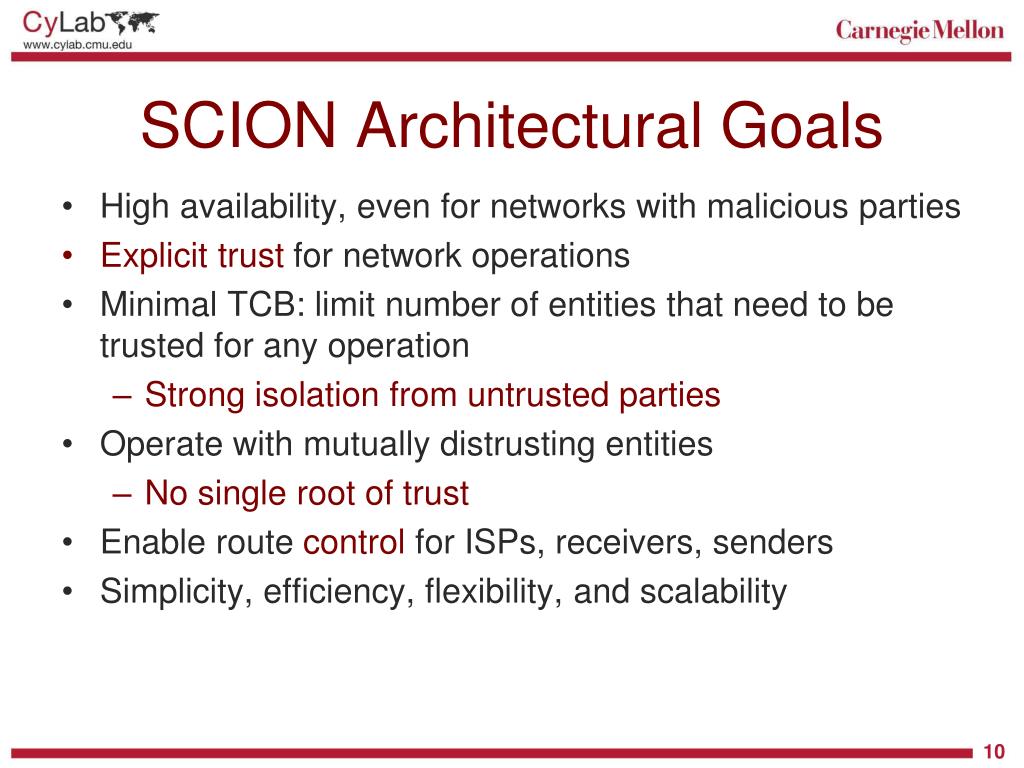 CyLab
www.cylab.cmu.edu

Carnegie Mellon

SCION Architectural Goals

• High availability, even for networks with malicious parties
• Explicit trust for network operations
• Minimal TCB: limit number of entities that need to be trusted for any operation
– Strong isolation from untrusted parties
• Operate with mutually distrusting entities
– No single root of trust
• Enable route control for ISPs, receivers, senders
• Simplicity, efficiency, flexibility, and scalability

10